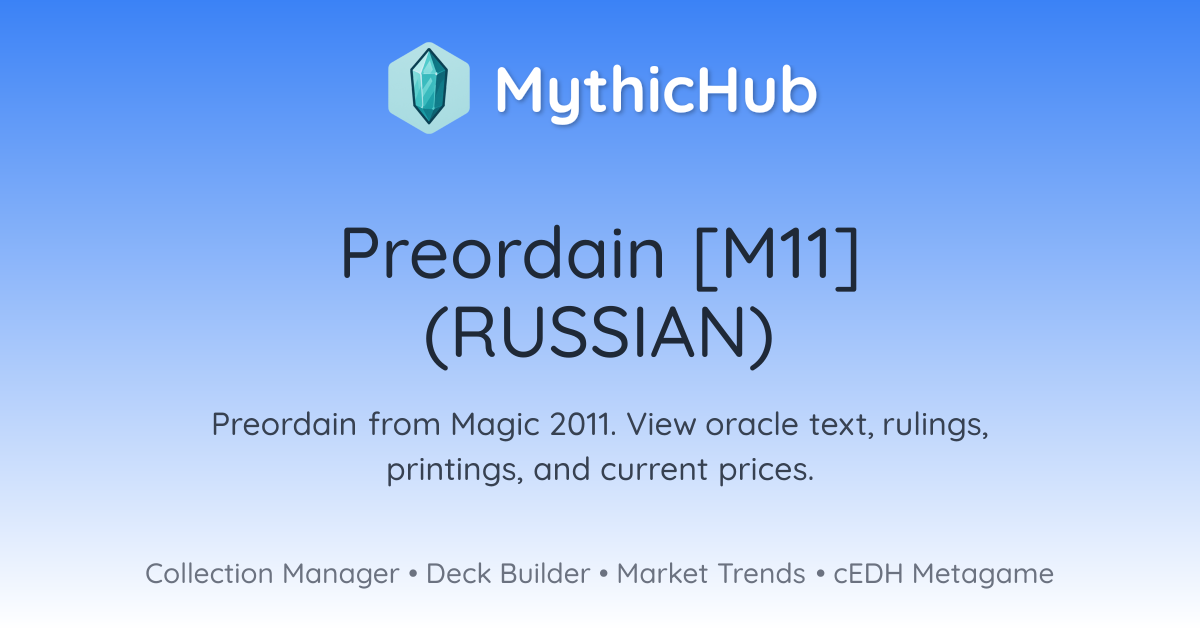 MythicHub

Preordain [M11] (RUSSIAN)

Preordain from Magic 2011. View oracle text, rulings, printings, and current prices.

Collection Manager • Deck Builder • Market Trends • cEDH Metagame